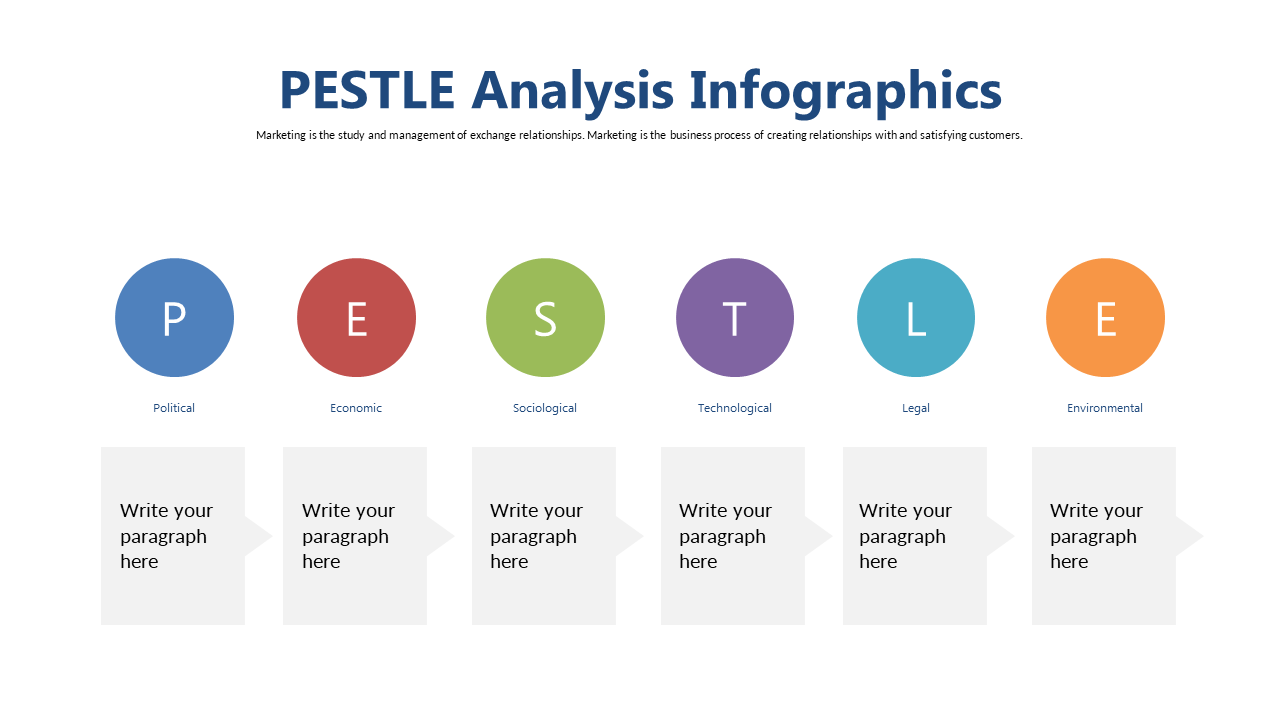 PESTLE Analysis Infographics

Marketing is the study and management of exchange relationships. Marketing is the business process of creating relationships with and satisfying customers.

P

Political

Write your paragraph here

E

Economic

Write your paragraph here

S

Sociological

Write your paragraph here

T

Technological

Write your paragraph here

L

Legal

Write your paragraph here

E

Environmental

Write your paragraph here